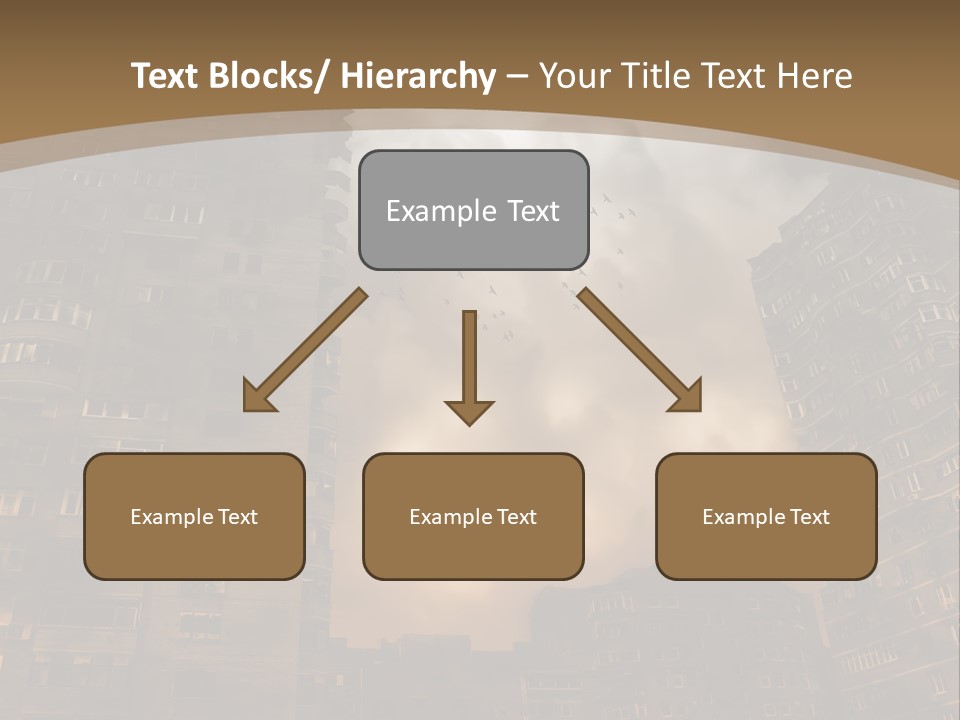 Text Blocks/ Hierarchy – Your Title Text Here

Example Text

Example Text

Example Text

Example Text